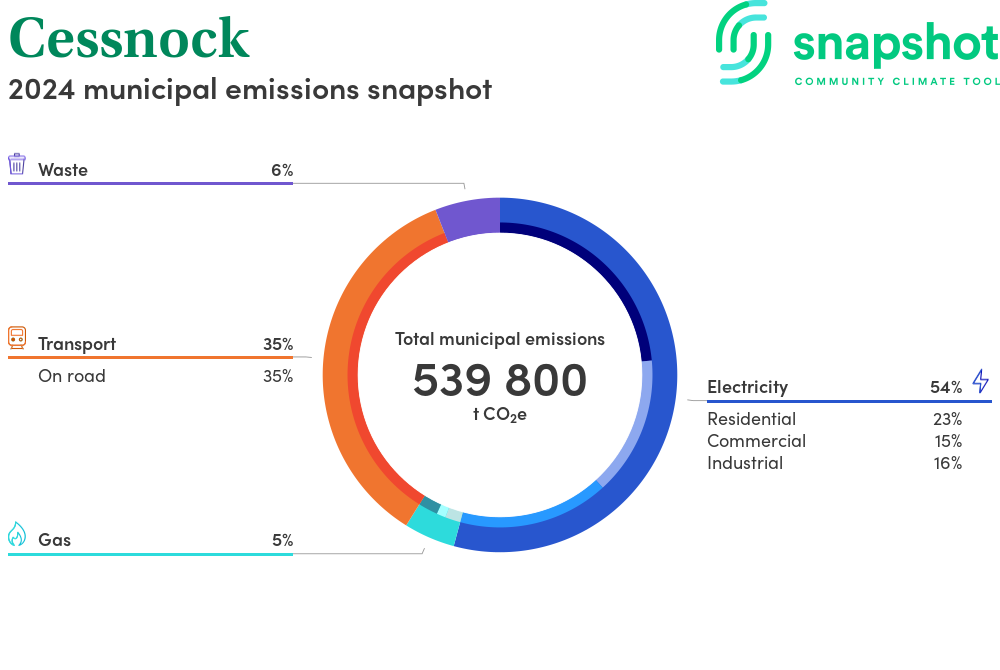 Cessnock
2024 municipal emissions snapshot

snapshot
COMMUNITY CLIMATE TOOL

Waste 6%

Transport 35%
On road 35%

Gas 5%

Total municipal emissions
539 800
t $CO_2e$

Electricity 54%
Residential 23%
Commercial 15%
Industrial 16%